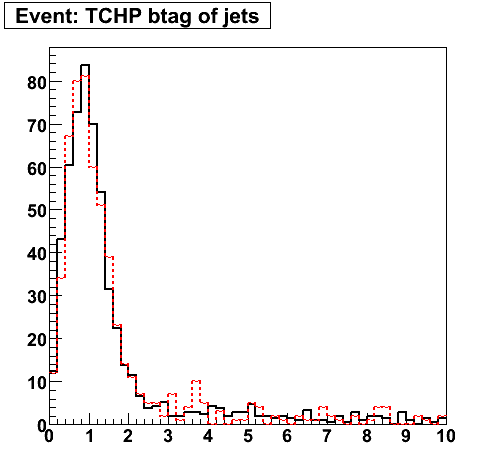 Event: TCHP btag of jets

80
70
60
50
40
30
20
10
0

0 1 2 3 4 5 6 7 8 9 10